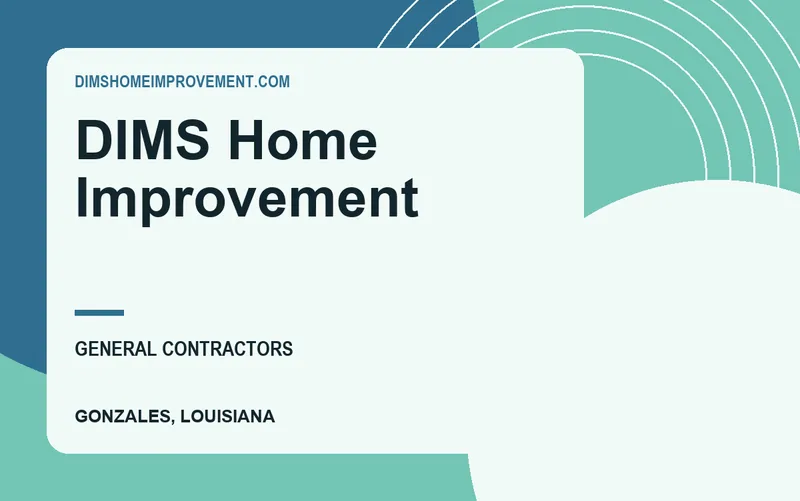 DIMSHOMEIMPROVEMENT.COM

DIMS Home Improvement

GENERAL CONTRACTORS

GONZALES, LOUISIANA